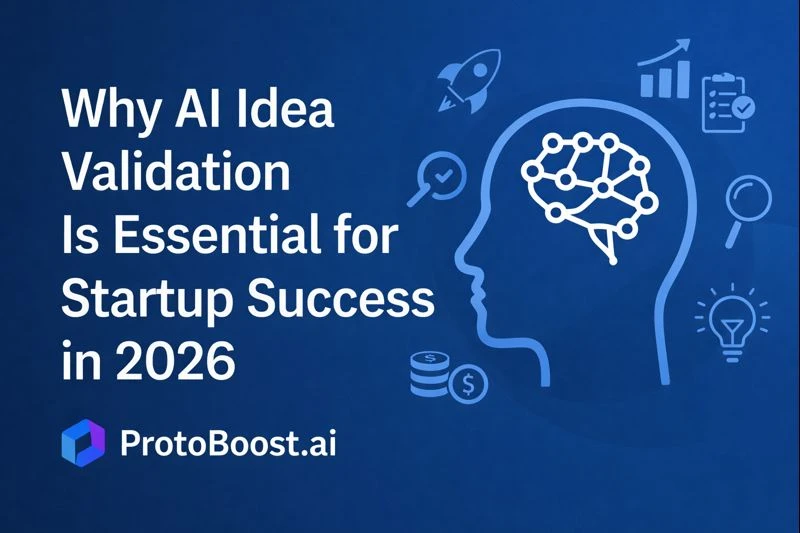 Why AI Idea Validation Is Essential for Startup Success in 2026

ProtoBoost.ai